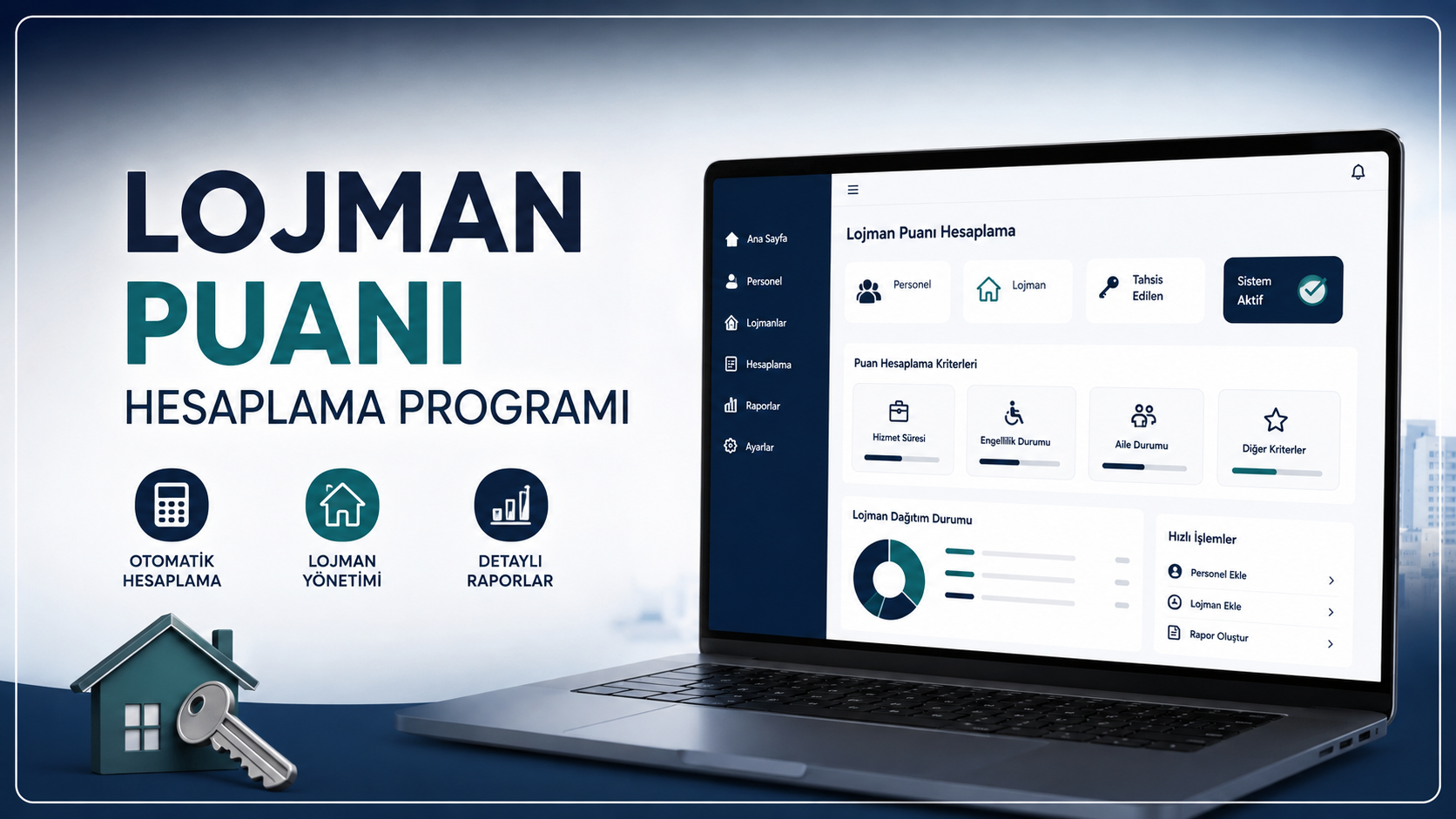 LOJMAN
PUANI
HESAPLAMA PROGRAMI

OTOMATİK HESAPLAMA

LOJMAN YÖNETİMİ

DETAYLI RAPORLAR

Ana Sayfa
Personel
Lojmanlar
Hesaplama
Raporlar
Ayarlar

Lojman Puanı Hesaplama

Personel
Lojman
Tahsis Edilen
Sistem Aktif

Puan Hesaplama Kriterleri

Hizmet Süresi
Engellilik Durumu
Aile Durumu
Diğer Kriterler

Lojman Dağıtım Durumu

Hızlı İşlemler
Personel Ekle
Lojman Ekle
Rapor Oluştur